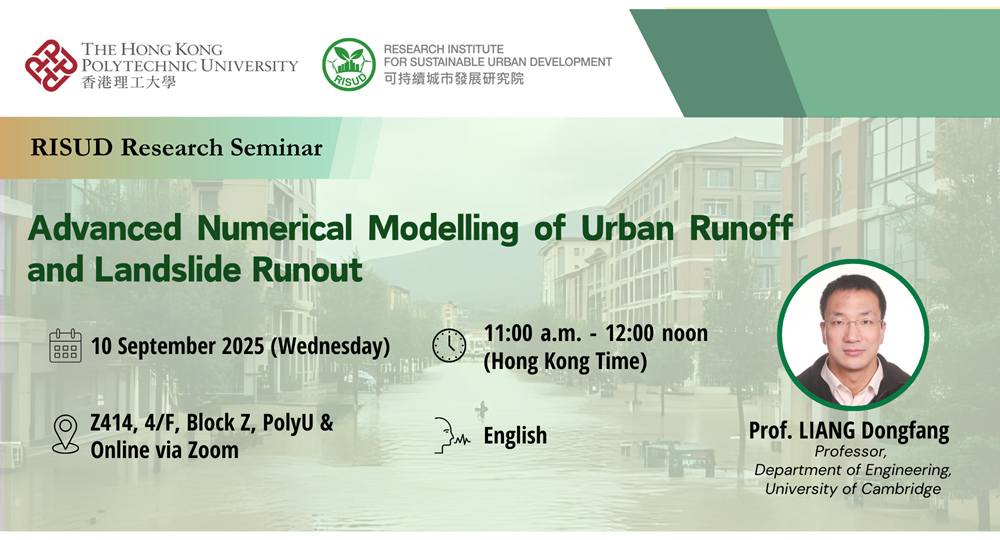 THE HONG KONG POLYTECHNIC UNIVERSITY
香港理工大學

RISUD

RESEARCH INSTITUTE FOR SUSTAINABLE URBAN DEVELOPMENT
可持續城市發展研究院

RISUD Research Seminar

Advanced Numerical Modelling of Urban Runoff and Landslide Runout

10 September 2025 (Wednesday)

11:00 a.m. - 12:00 noon (Hong Kong Time)

Z414, 4/F, Block Z, PolyU & Online via Zoom

English

Prof. LIANG Dongfang
Professor,
Department of Engineering,
University of Cambridge